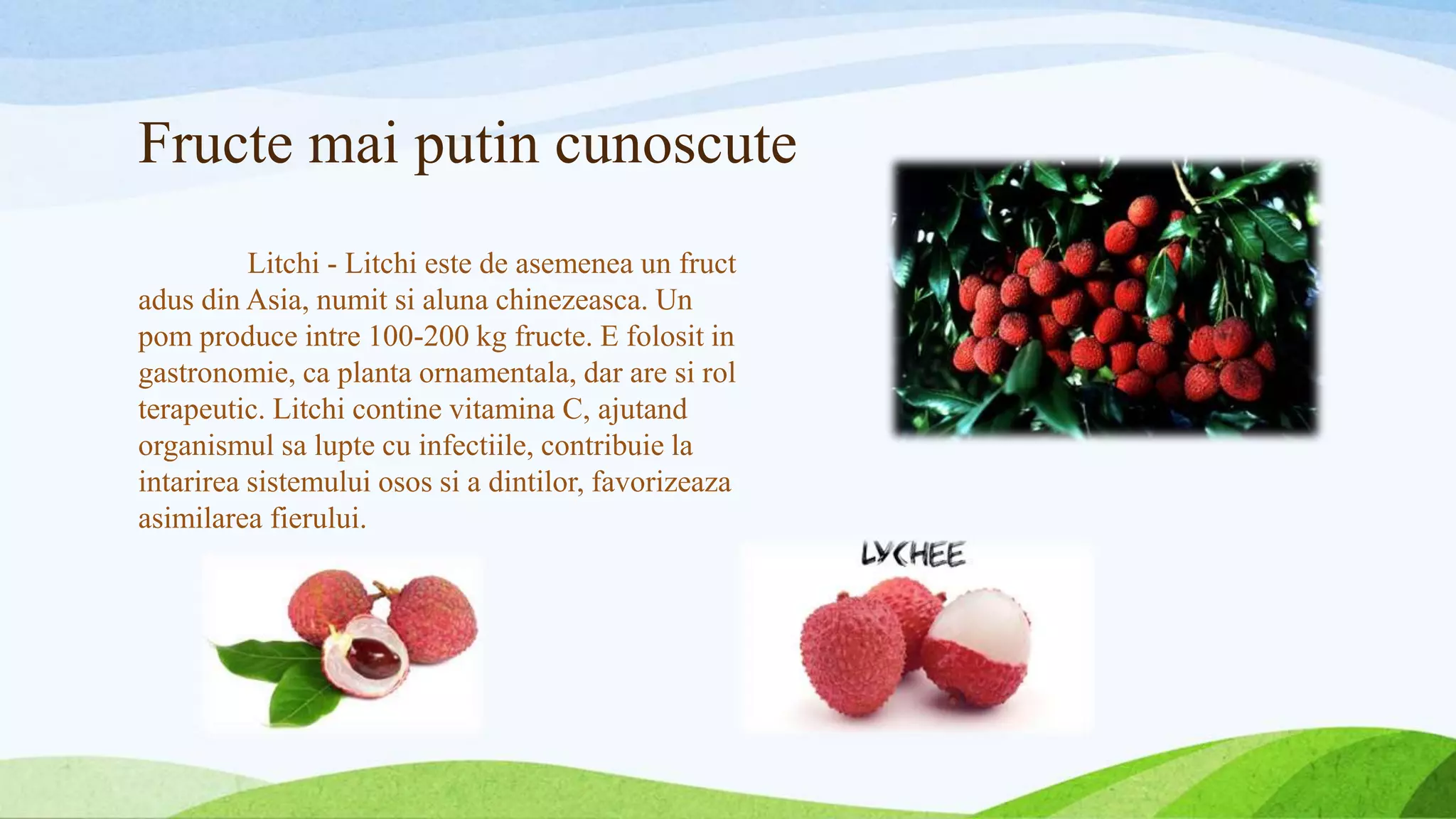 Fructe mai putin cunoscute

Litchi - Litchi este de asemenea un fruct adus din Asia, numit si aluna chinezeasca. Un pom produce intre 100-200 kg fructe. E folosit in gastronomie, ca planta ornamentala, dar are si rol terapeutic. Litchi contine vitamina C, ajutand organismul sa lupte cu infectiile, contribuie la intarirea sistemului osos si a dintilor, favorizeaza asimilarea fierului.

LYCHEE